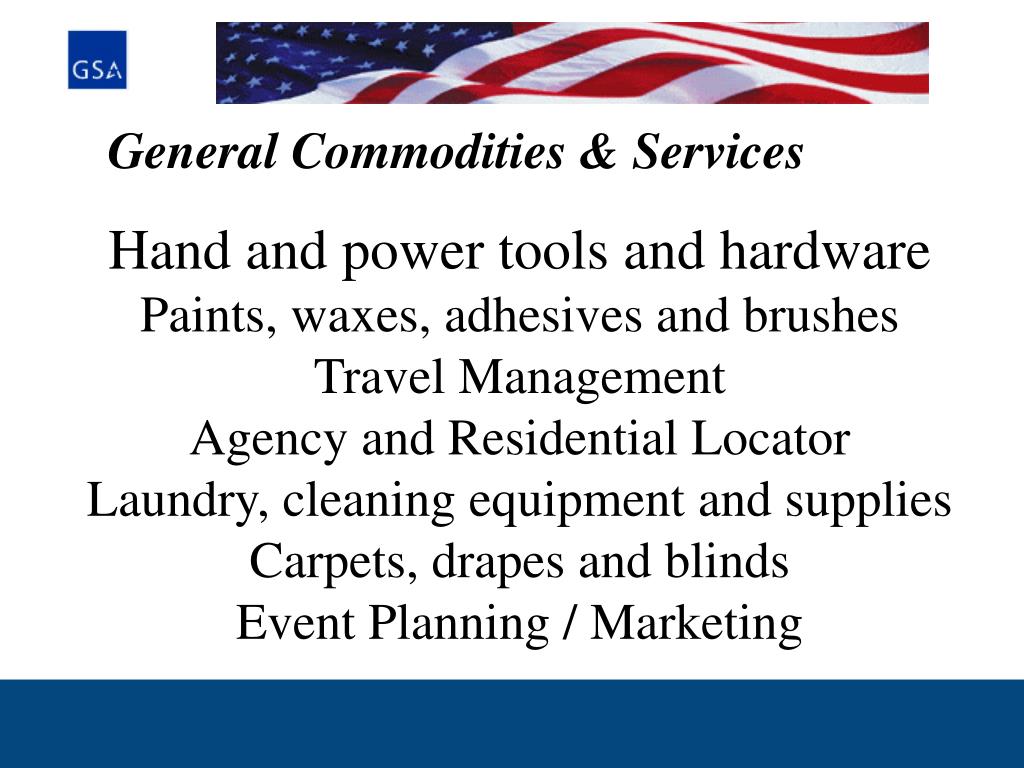 GSA

General Commodities & Services

Hand and power tools and hardware
Paints, waxes, adhesives and brushes
Travel Management
Agency and Residential Locator
Laundry, cleaning equipment and supplies
Carpets, drapes and blinds
Event Planning / Marketing